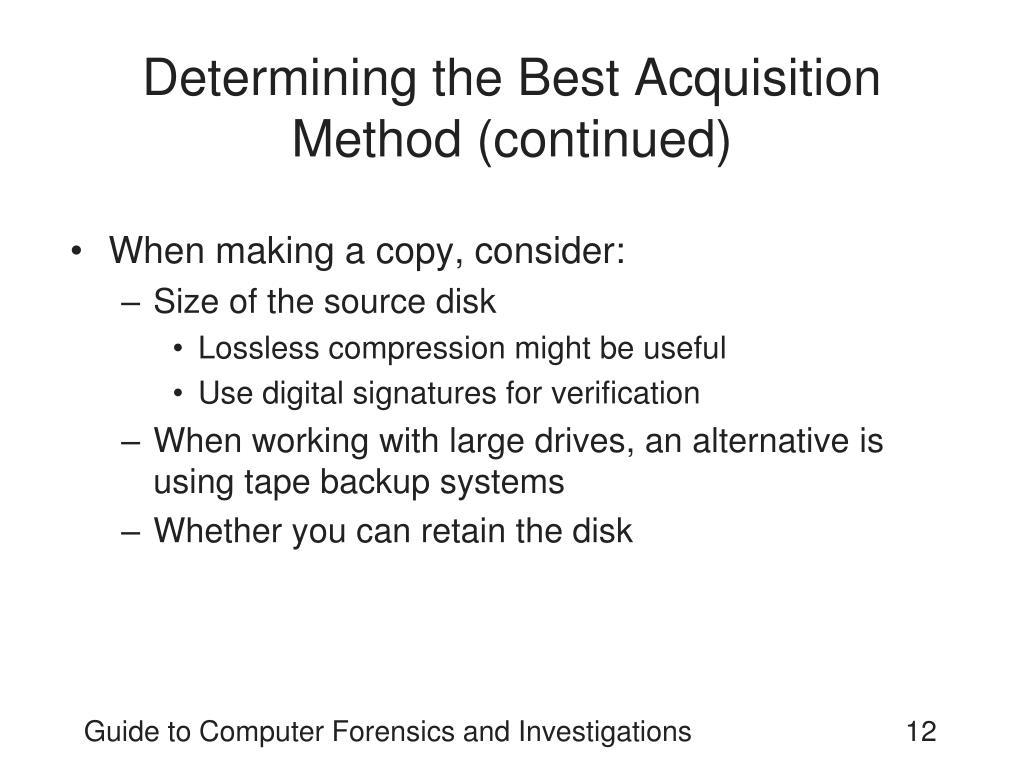 Determining the Best Acquisition Method (continued)

• When making a copy, consider:
– Size of the source disk
• Lossless compression might be useful
• Use digital signatures for verification
– When working with large drives, an alternative is using tape backup systems
– Whether you can retain the disk

Guide to Computer Forensics and Investigations

12